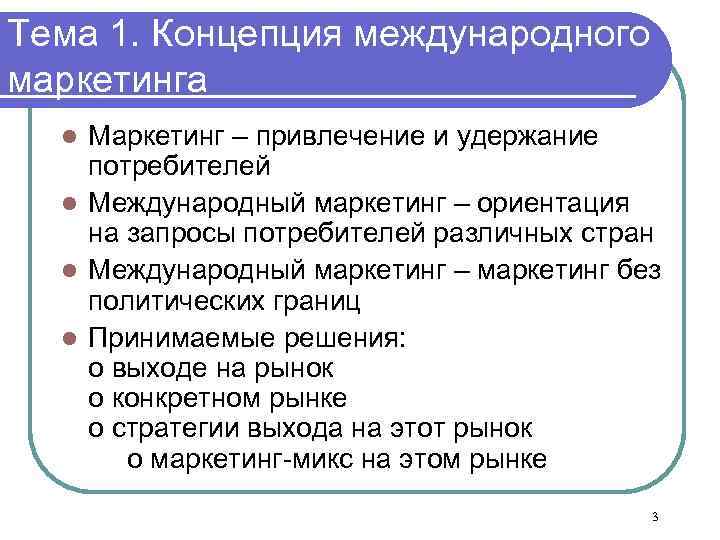 Тема 1. Концепция международного маркетинга

- Маркетинг – привлечение и удержание потребителей
- Международный маркетинг – ориентация на запросы потребителей различных стран
- Международный маркетинг – маркетинг без политических границ
- Принимаемые решения:
о выходе на рынок
о конкретном рынке
о стратегии выхода на этот рынок
о маркетинг-микс на этом рынке

3